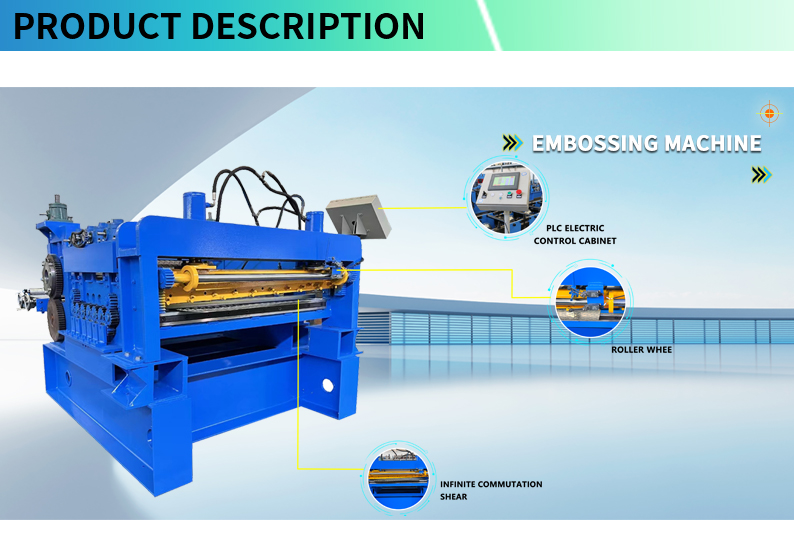 PRODUCT DESCRIPTION

EMBOSSING MACHINE

PLC ELECTRIC CONTROL CABINET

ROLLER WHEE

INFINITE COMMUTATION SHEAR